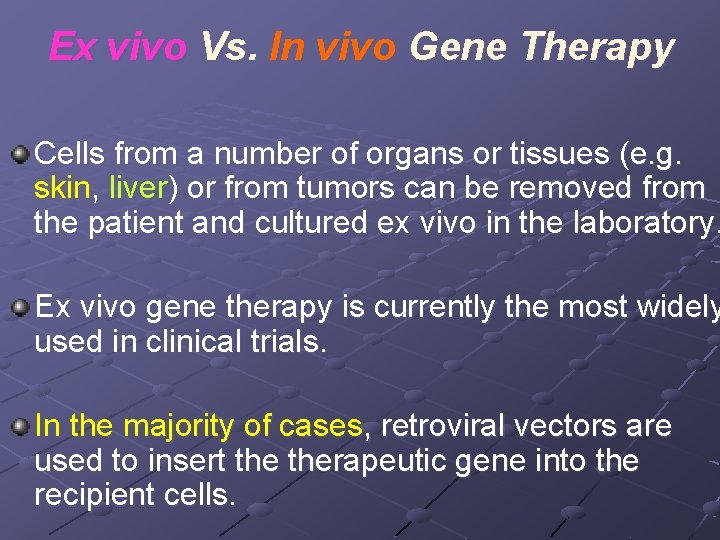 Ex vivo Vs. In vivo Gene Therapy

Cells from a number of organs or tissues (e.g. skin, liver) or from tumors can be removed from the patient and cultured ex vivo in the laboratory.

Ex vivo gene therapy is currently the most widely used in clinical trials.

In the majority of cases, retroviral vectors are used to insert the therapeutic gene into the recipient cells.